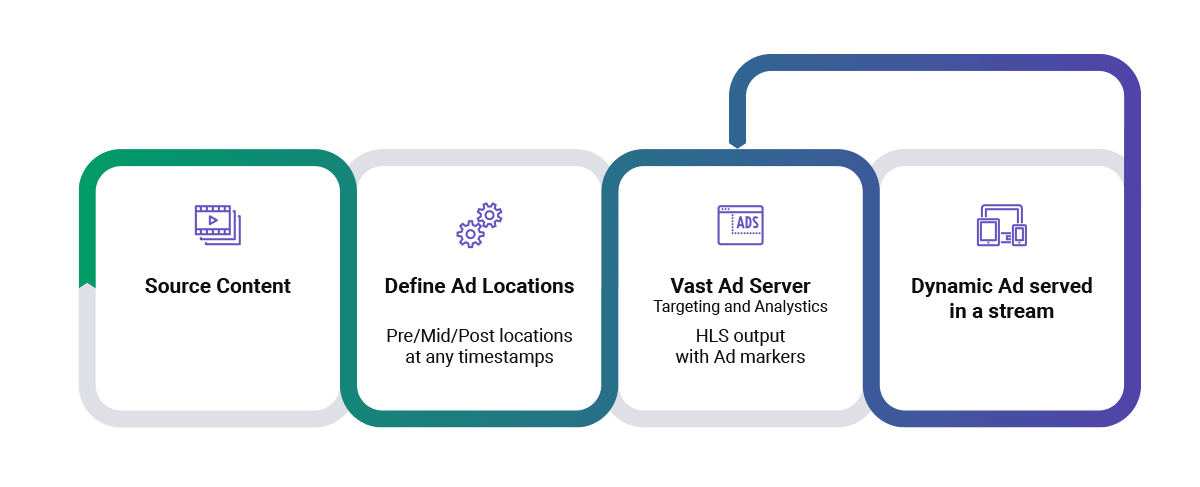 Source Content

Define Ad Locations

Pre/Mid/Post locations at any timestamps

ADS

Vast Ad Server
Targeting and Analytics

HLS output with Ad markers

Dynamic Ad served in a stream